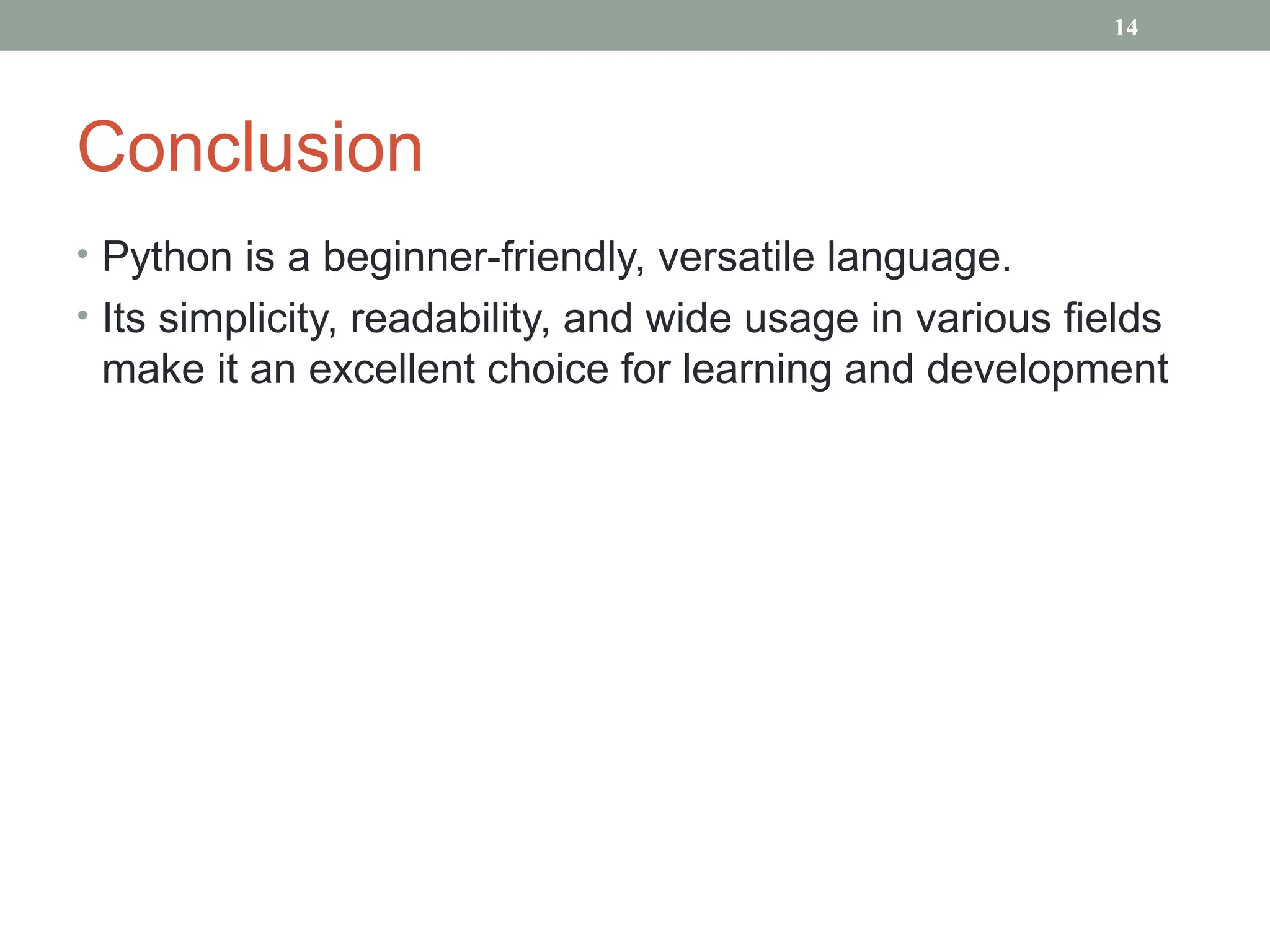 14

Conclusion

• Python is a beginner-friendly, versatile language.
• Its simplicity, readability, and wide usage in various fields make it an excellent choice for learning and development